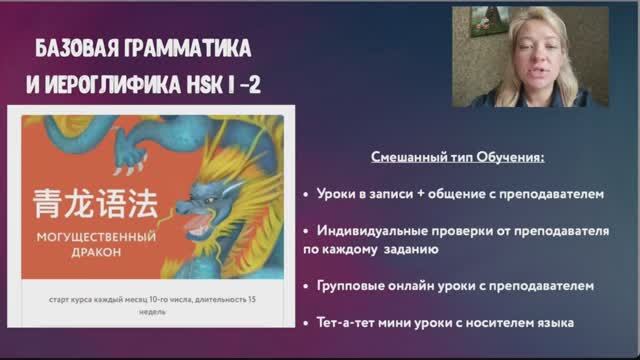 БАЗОВАЯ ГРАММАТИКА
И ИЕРОГЛИФИКА HSK 1 -2

青龙语法
МОГУЩЕСТВЕННЫЙ ДРАКОН

старт курса каждый месяц 10-го числа, длительность 15 недель

Смешанный тип Обучения:

• Уроки в записи + общение с преподавателем

• Индивидуальные проверки от преподавателя по каждому заданию

• Групповые онлайн уроки с преподавателем

• Тет-а-тет мини уроки с носителем языка